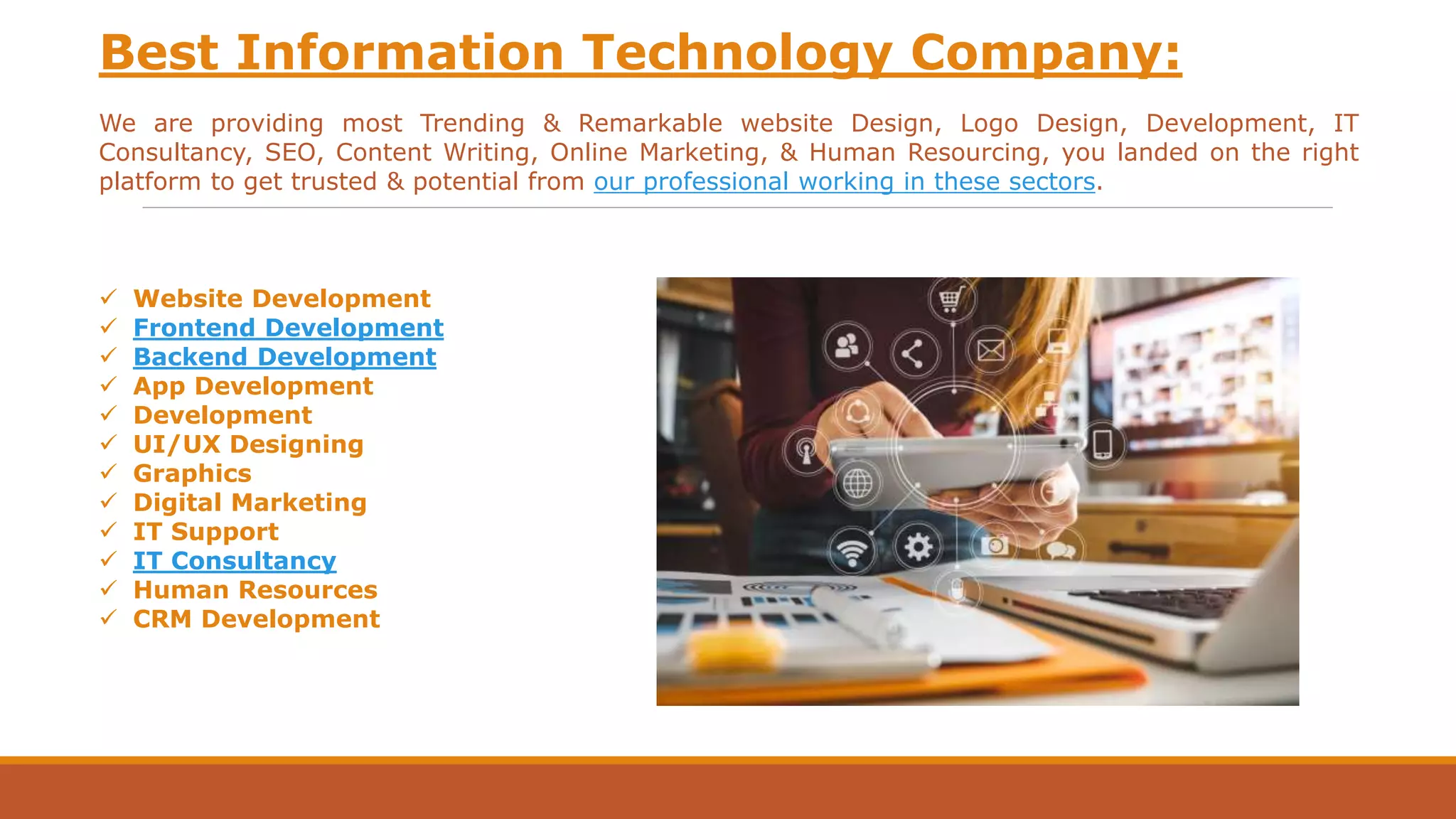 Best Information Technology Company:

We are providing most Trending & Remarkable website Design, Logo Design, Development, IT Consultancy, SEO, Content Writing, Online Marketing, & Human Resourcing, you landed on the right platform to get trusted & potential from our professional working in these sectors.

✓ Website Development
✓ Frontend Development
✓ Backend Development
✓ App Development
✓ Development
✓ UI/UX Designing
✓ Graphics
✓ Digital Marketing
✓ IT Support
✓ IT Consultancy
✓ Human Resources
✓ CRM Development